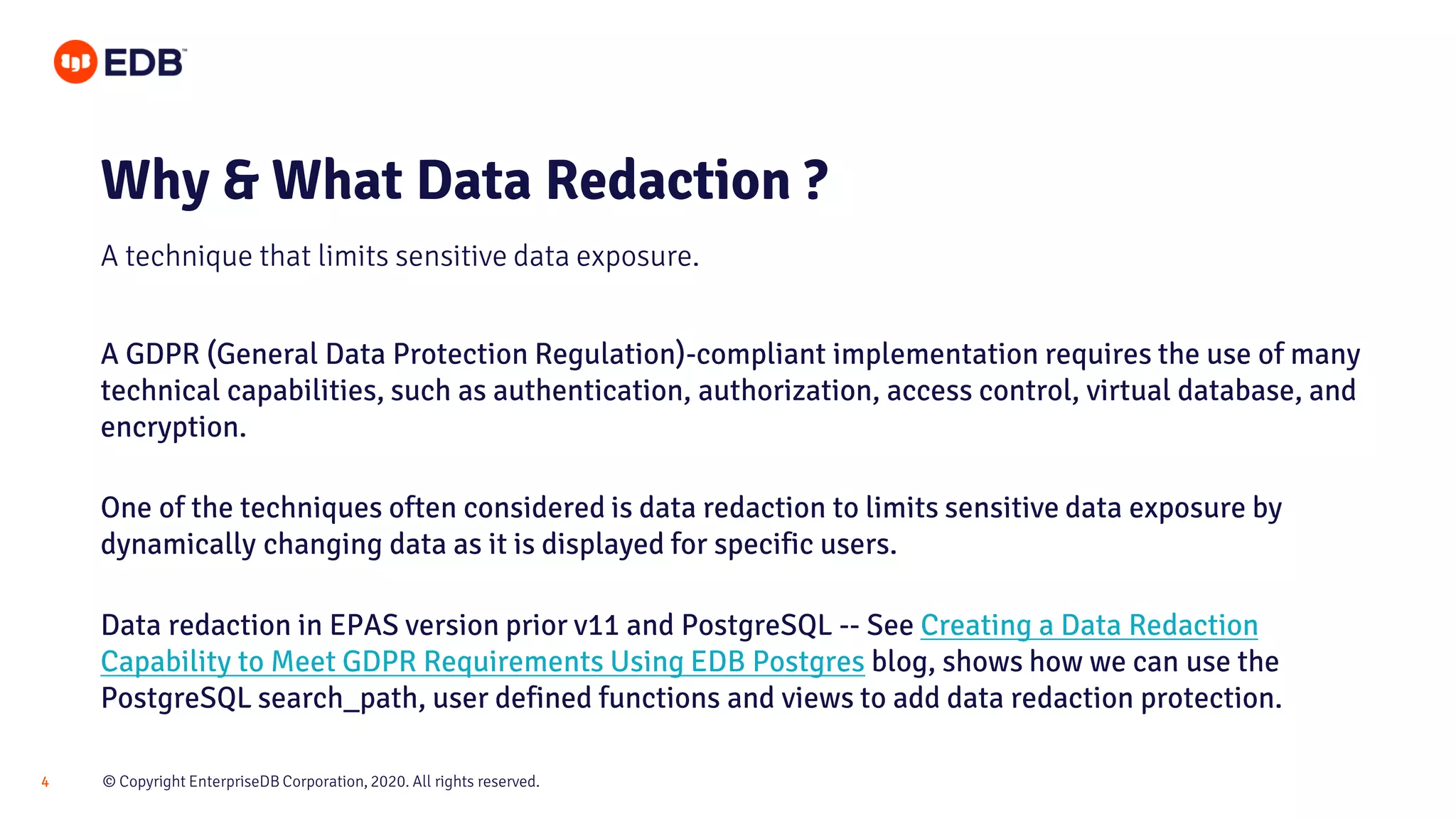 EDB™

Why & What Data Redaction ?

A technique that limits sensitive data exposure.

A GDPR (General Data Protection Regulation)-compliant implementation requires the use of many technical capabilities, such as authentication, authorization, access control, virtual database, and encryption.

One of the techniques often considered is data redaction to limits sensitive data exposure by dynamically changing data as it is displayed for specific users.

Data redaction in EPAS version prior v11 and PostgreSQL -- See Creating a Data Redaction Capability to Meet GDPR Requirements Using EDB Postgres blog, shows how we can use the PostgreSQL search_path, user defined functions and views to add data redaction protection.

4

© Copyright EnterpriseDB Corporation, 2020. All rights reserved.